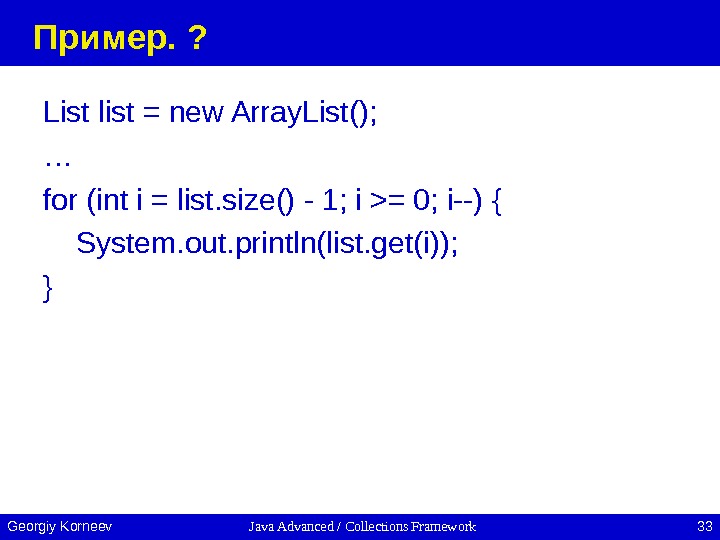 Пример. ?

List list = new ArrayList();

…

for (int i = list.size() - 1; i >= 0; i--) {
    System.out.println(list.get(i));
}

Georgiy Korneev

Java Advanced / Collections Framework

33